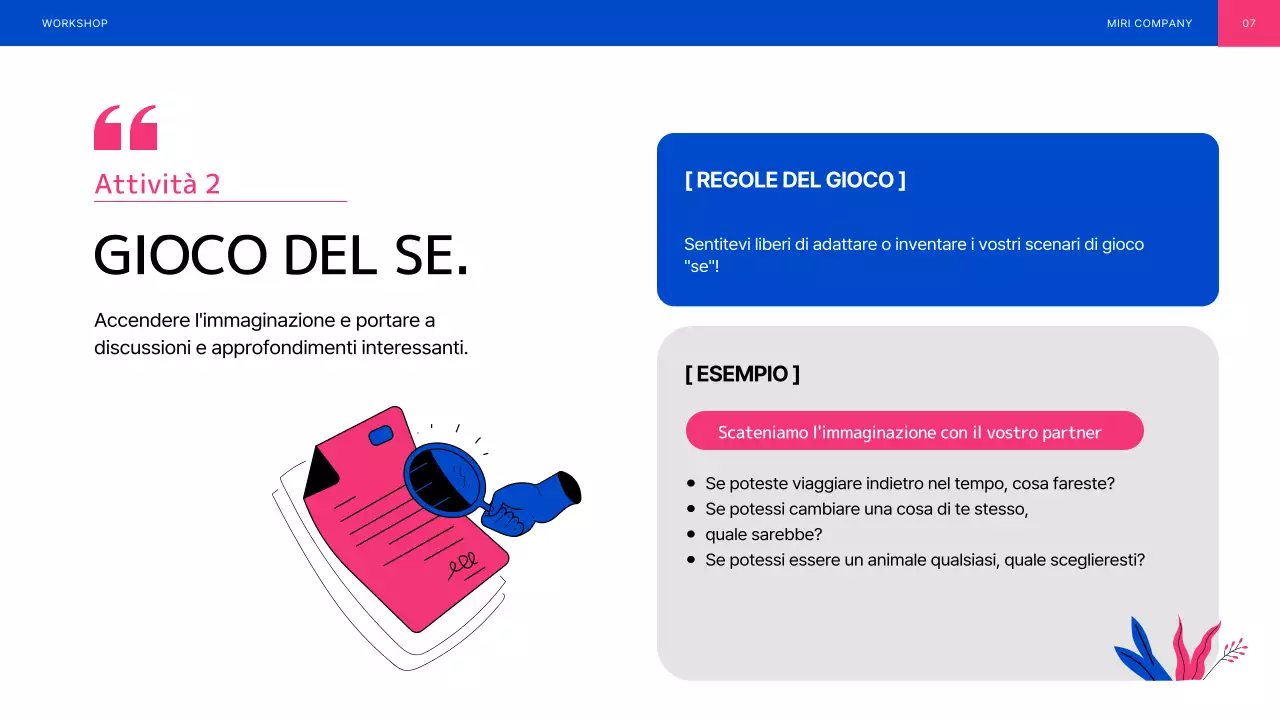 WORKSHOP

MIRI COMPANY

07

Attività 2

GIOCO DEL SE.

Accendere l'immaginazione e portare a discussioni e approfondimenti interessanti.

[ REGOLE DEL GIOCO ]

Sentitevi liberi di adattare o inventare i vostri scenari di gioco "se"!

[ ESEMPIO ]

Scateniamo l'immaginazione con il vostro partner

- Se poteste viaggiare indietro nel tempo, cosa fareste?
- Se potessi cambiare una cosa di te stesso,
- quale sarebbe?
- Se potessi essere un animale qualsiasi, quale sceglieresti?